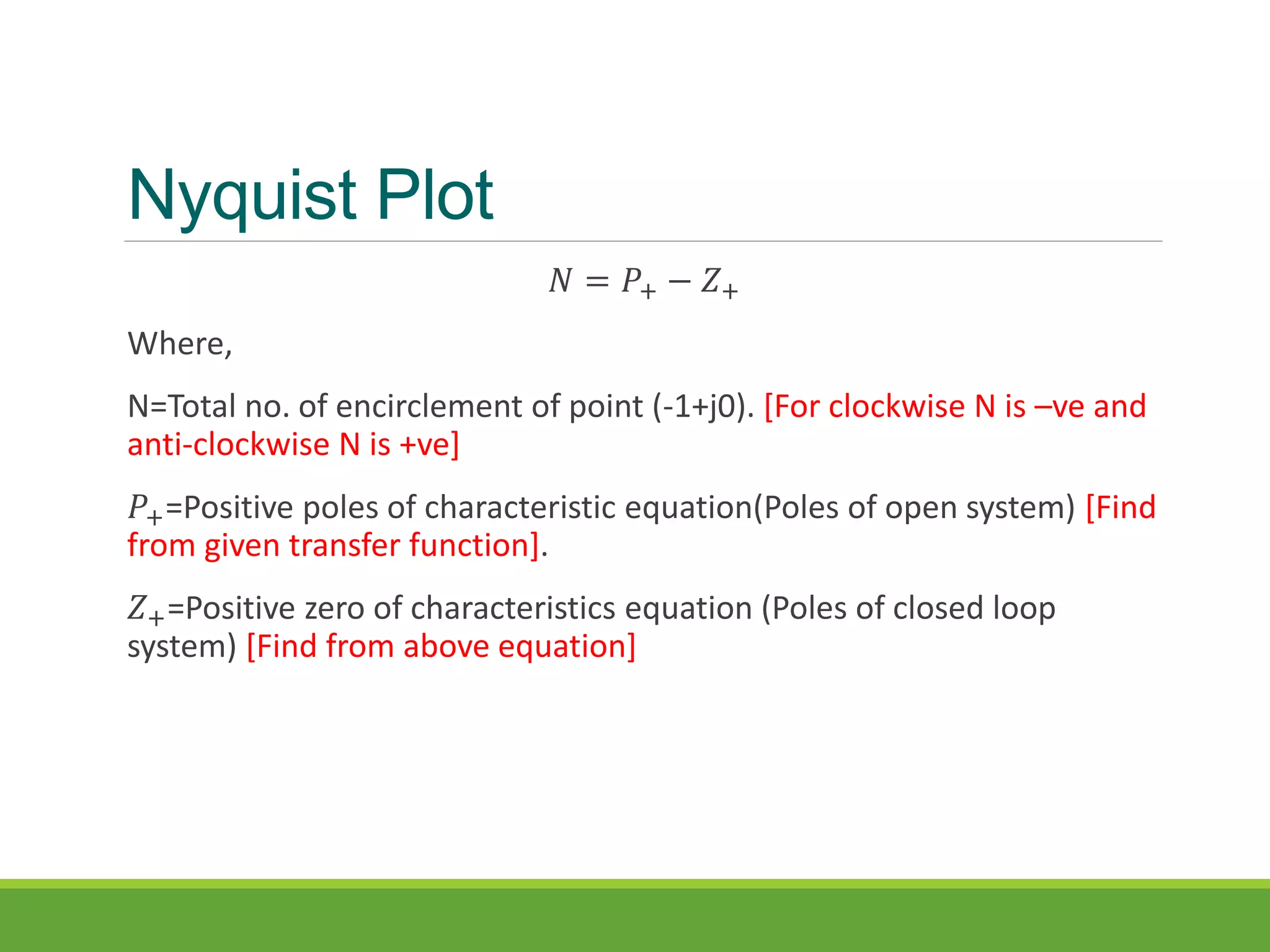 Nyquist Plot

$N = P_+ - Z_+$

Where,

N=Total no. of encirclement of point (-1+j0). [For clockwise N is –ve and anti-clockwise N is +ve]

$P_+$=Positive poles of characteristic equation(Poles of open system) [Find from given transfer function].

$Z_+$=Positive zero of characteristics equation (Poles of closed loop system) [Find from above equation]